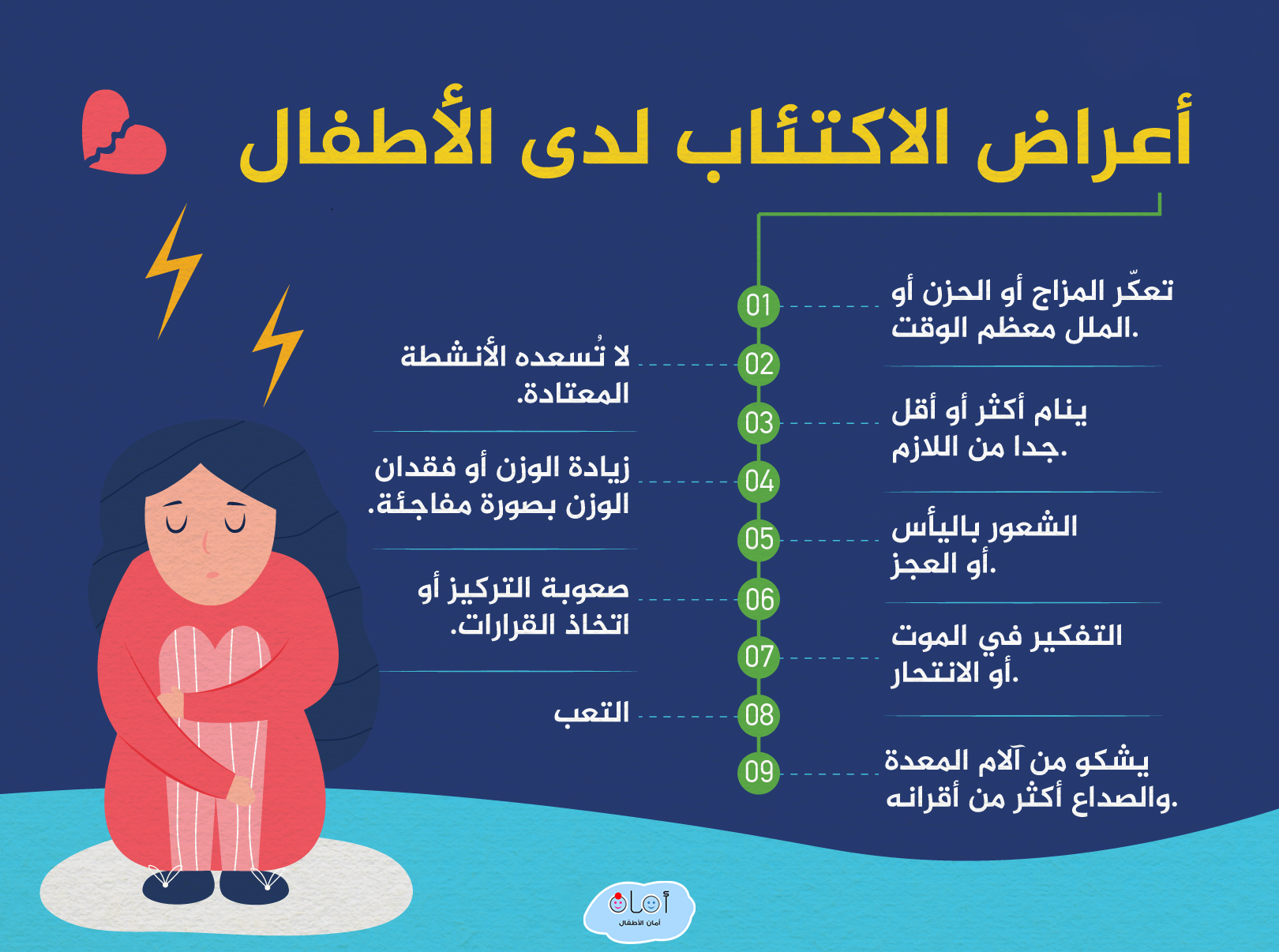 أعراض الاكتئاب لدى الأطفال

01 تعكّر المزاج أو الحزن أو الملل معظم الوقت.

02 لا تُسعده الأنشطة المعتادة.

03 ينام أكثر أو أقل جدا من اللازم.

04 زيادة الوزن أو فقدان الوزن بصورة مفاجئة.

05 الشعور باليأس أو العجز.

06 صعوبة التركيز أو اتخاذ القرارات.

07 التفكير في الموت أو الانتحار.

08 التعب

09 يشكو من آلام المعدة والصداع أكثر من أقرانه.

أمان
أمان الأطفال